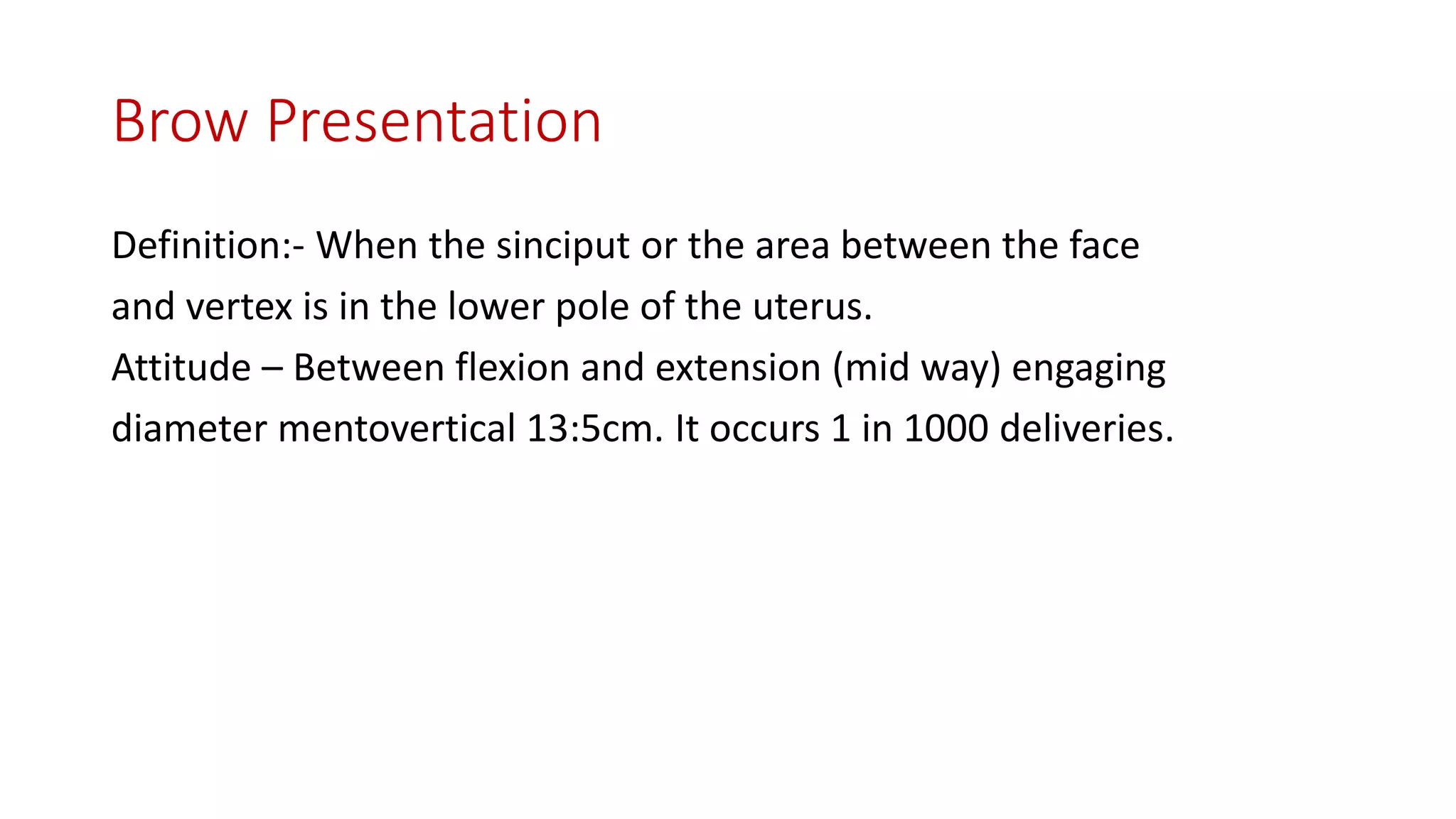 Brow Presentation

Definition:- When the sinciput or the area between the face and vertex is in the lower pole of the uterus.
Attitude – Between flexion and extension (mid way) engaging diameter mentovertical 13:5cm. It occurs 1 in 1000 deliveries.